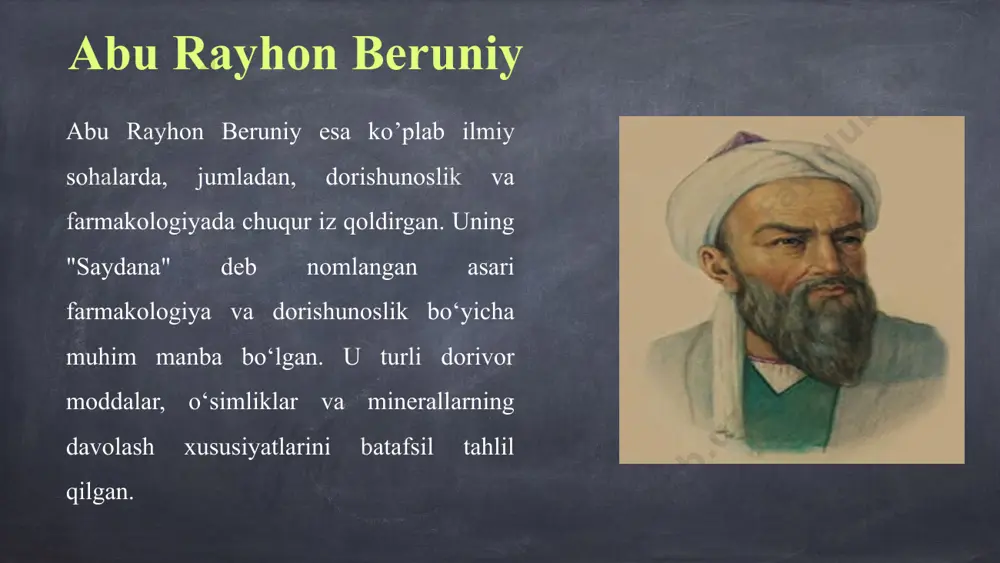 Abu Rayhon Beruniy

Abu Rayhon Beruniy esa ko’plab ilmiy sohalarda, jumladan, dorishunoslik va farmakologiyada chuqur iz qoldirgan. Uning "Saydana" deb nomlangan asari farmakologiya va dorishunoslik bo‘yicha muhim manba bo‘lgan. U turli dorivor moddalar, o‘simliklar va minerallarning davolash xususiyatlarini batafsil tahlil qilgan.